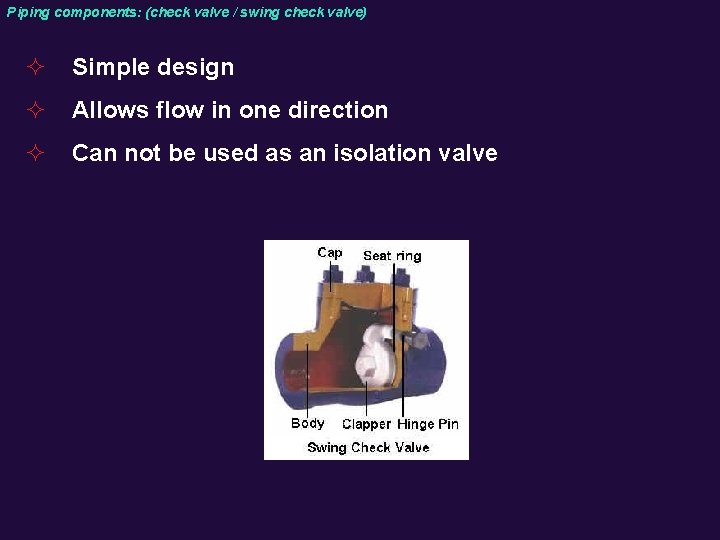 Piping components: (check valve / swing check valve)

✧ Simple design

✧ Allows flow in one direction

✧ Can not be used as an isolation valve

Cap
Seat ring
Body
Clapper
Hinge Pin
Swing Check Valve